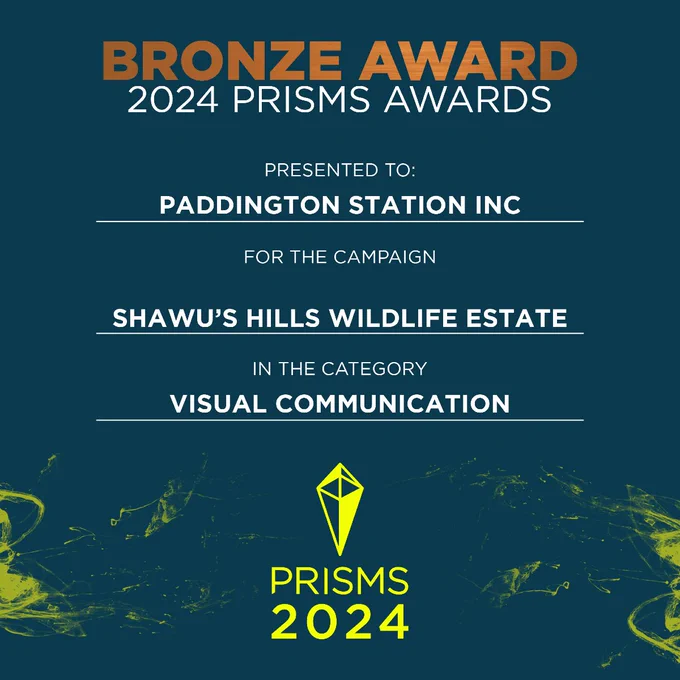 BRONZE AWARD
2024 PRISMS AWARDS

PRESENTED TO:

PADDINGTON STATION INC

FOR THE CAMPAIGN

SHAWU'S HILLS WILDLIFE ESTATE

IN THE CATEGORY

VISUAL COMMUNICATION

PRISMS
2024